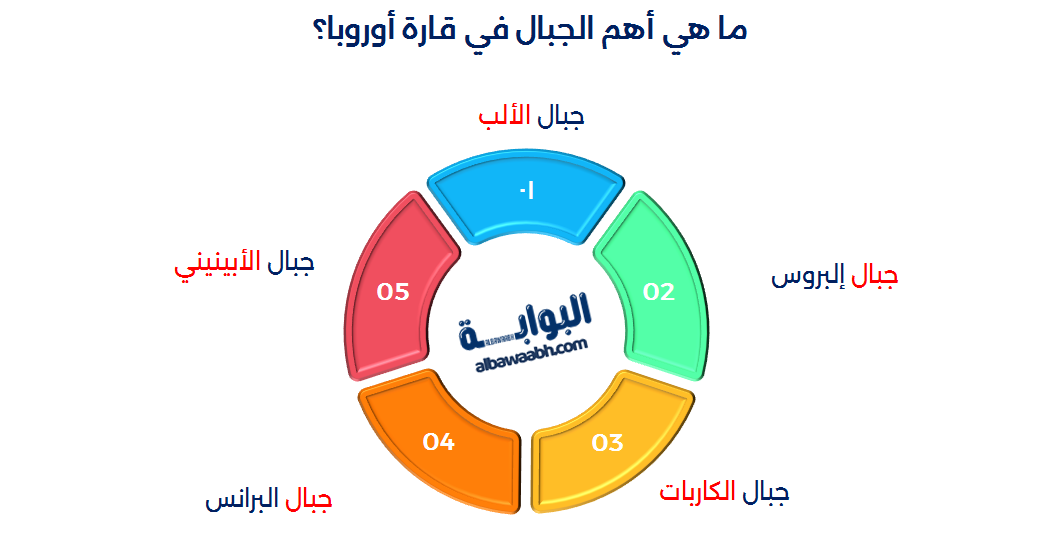 ما هي أهم الجبال في قارة أوروبا؟

جبال الألب

01

02

جبال إلبروس

03

جبال الكاربات

04

جبال البرانس

05

جبال الأبينيني

البوابة
albawaabh.com